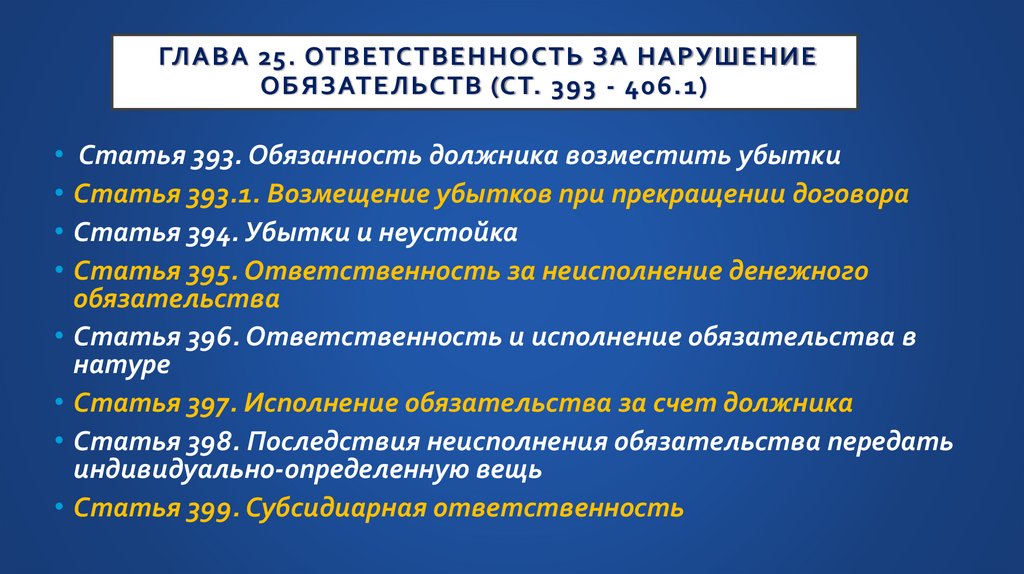 ГЛАВА 25. ОТВЕТСТВЕННОСТЬ ЗА НАРУШЕНИЕ ОБЯЗАТЕЛЬСТВ (СТ. 393 - 406.1)

• Статья 393. Обязанность должника возместить убытки
• Статья 393.1. Возмещение убытков при прекращении договора
• Статья 394. Убытки и неустойка
• Статья 395. Ответственность за неисполнение денежного обязательства
• Статья 396. Ответственность и исполнение обязательства в натуре
• Статья 397. Исполнение обязательства за счет должника
• Статья 398. Последствия неисполнения обязательства передать индивидуально-определенную вещь
• Статья 399. Субсидиарная ответственность